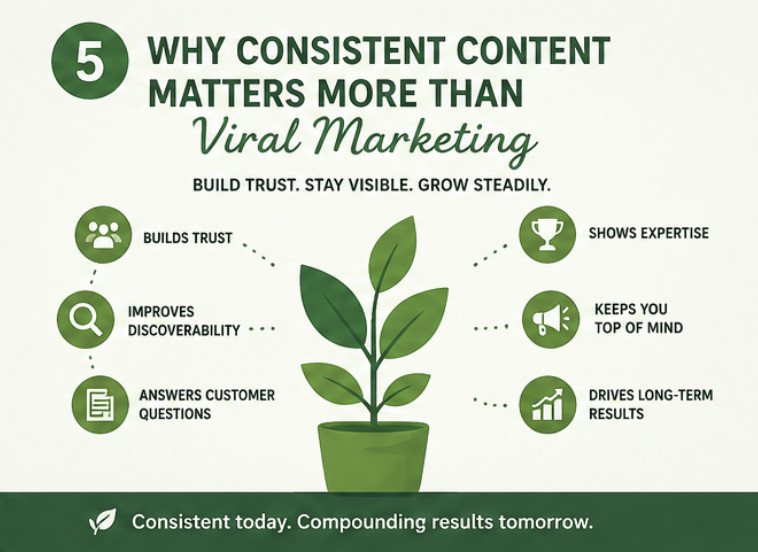 5 WHY CONSISTENT CONTENT MATTERS MORE THAN Viral Marketing

BUILD TRUST. STAY VISIBLE. GROW STEADILY.

BUILDS TRUST

IMPROVES DISCOVERABILITY

ANSWERS CUSTOMER QUESTIONS

SHOWS EXPERTISE

KEEPS YOU TOP OF MIND

DRIVES LONG-TERM RESULTS

Consistent today. Compounding results tomorrow.